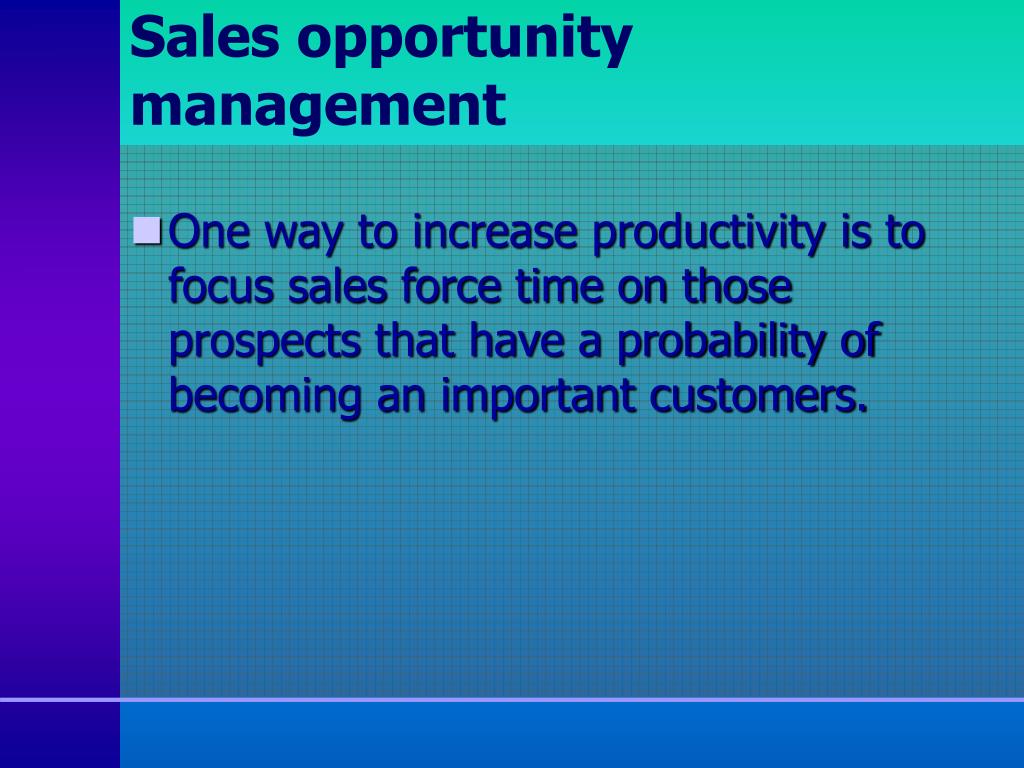 Sales opportunity management

One way to increase productivity is to focus sales force time on those prospects that have a probability of becoming an important customers.